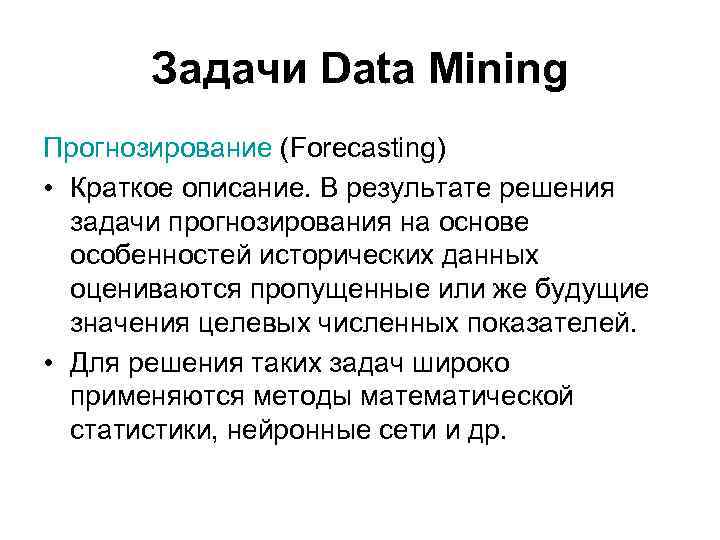 Задачи Data Mining

Прогнозирование (Forecasting)

• Краткое описание. В результате решения задачи прогнозирования на основе особенностей исторических данных оцениваются пропущенные или же будущие значения целевых численных показателей.

• Для решения таких задач широко применяются методы математической статистики, нейронные сети и др.